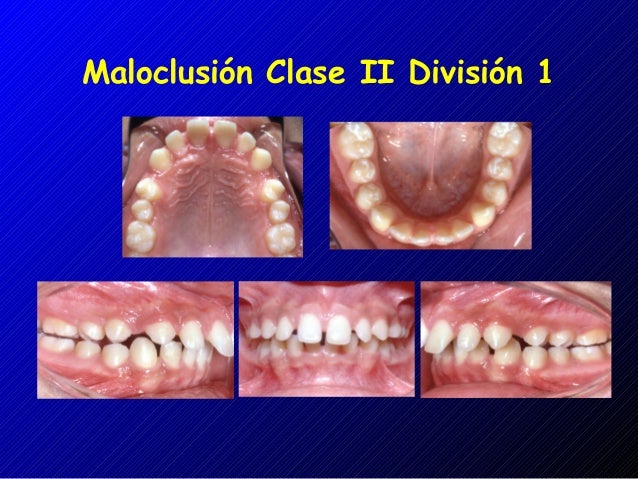 Maloclusión Clase II División 1